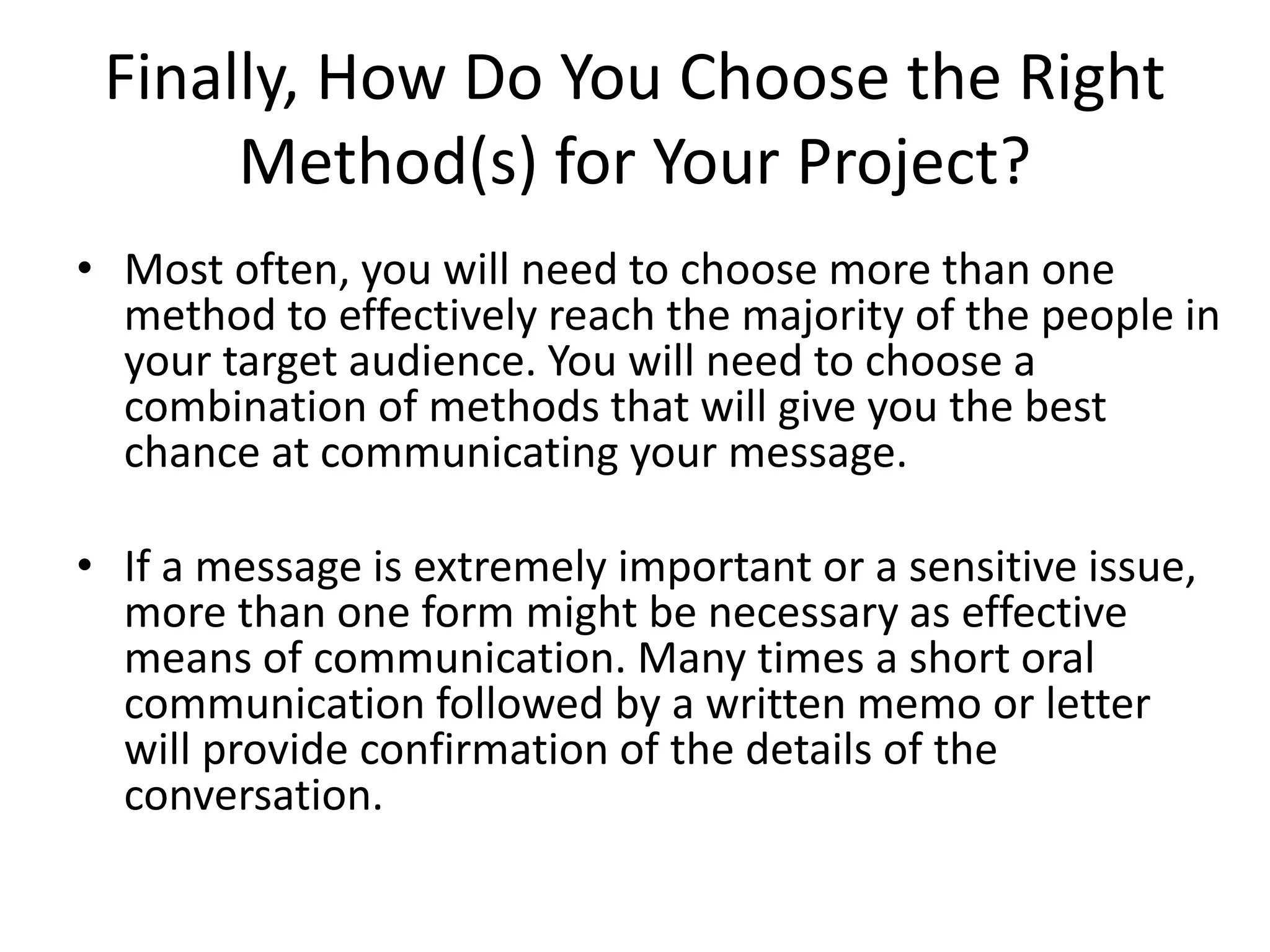 Finally, How Do You Choose the Right Method(s) for Your Project?

• Most often, you will need to choose more than one method to effectively reach the majority of the people in your target audience. You will need to choose a combination of methods that will give you the best chance at communicating your message.

• If a message is extremely important or a sensitive issue, more than one form might be necessary as effective means of communication. Many times a short oral communication followed by a written memo or letter will provide confirmation of the details of the conversation.